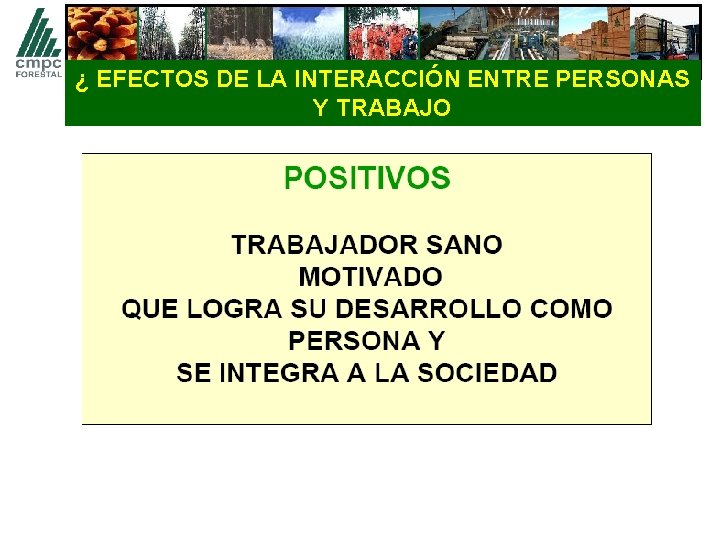 cmpc
FORESTAL

¿ EFECTOS DE LA INTERACCIÓN ENTRE PERSONAS Y TRABAJO

POSITIVOS

TRABAJADOR SANO
MOTIVADO
QUE LOGRA SU DESARROLLO COMO PERSONA Y
SE INTEGRA A LA SOCIEDAD